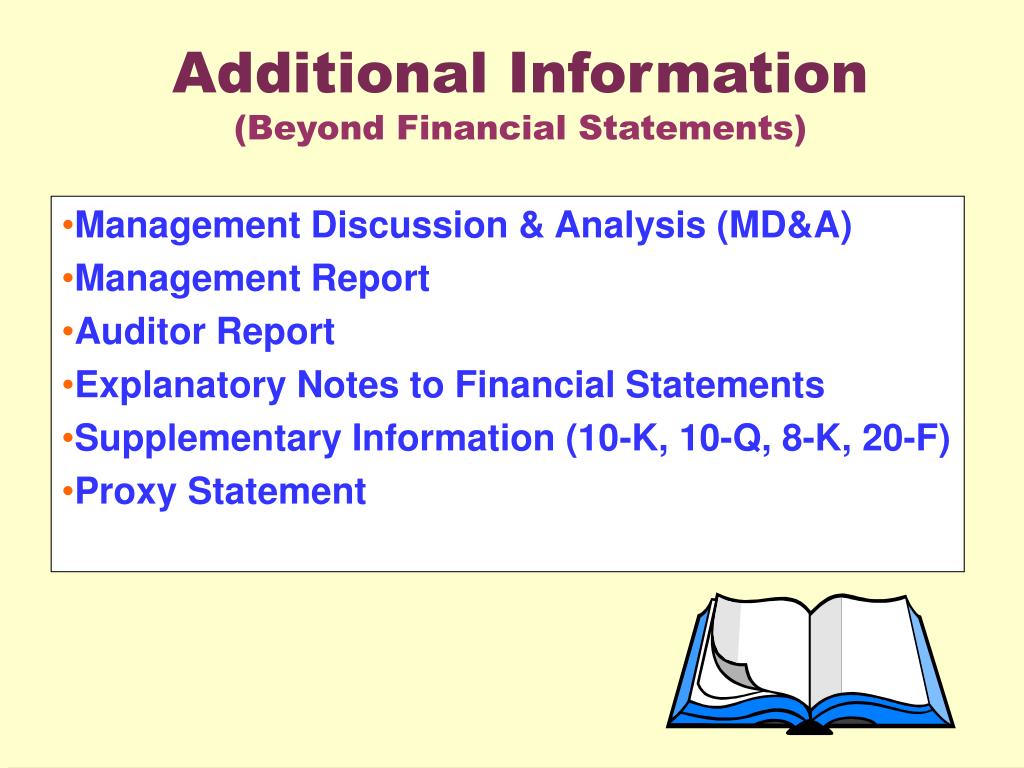 Additional Information
(Beyond Financial Statements)

•Management Discussion & Analysis (MD&A)
•Management Report
•Auditor Report
•Explanatory Notes to Financial Statements
•Supplementary Information (10-K, 10-Q, 8-K, 20-F)
•Proxy Statement